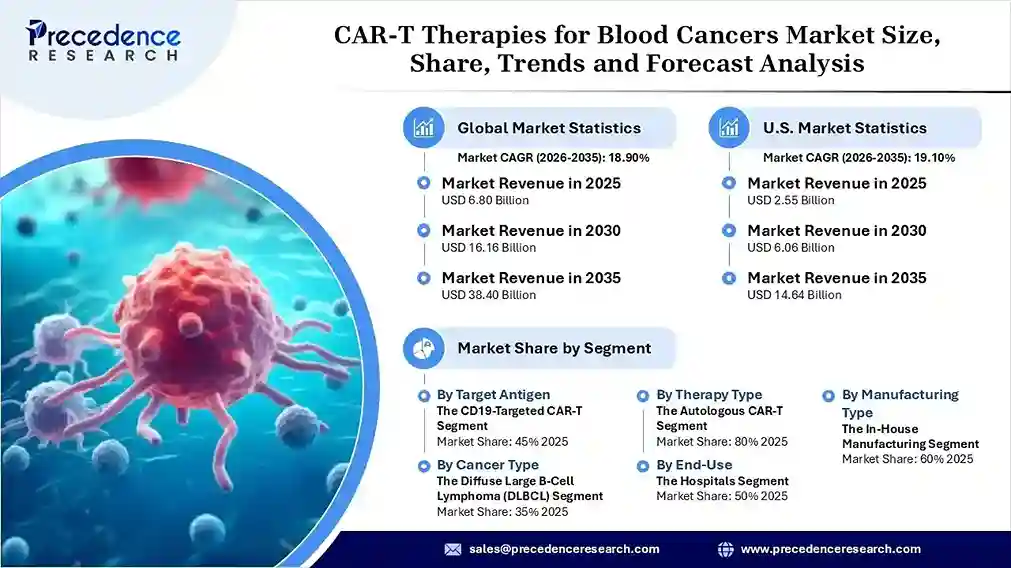 Precedence RESEARCH

CAR-T Therapies for Blood Cancers Market Size, Share, Trends and Forecast Analysis

Global Market Statistics

Market CAGR (2026-2035): 18.90%

Market Revenue in 2025
USD 6.80 Billion

Market Revenue in 2030
USD 16.16 Billion

Market Revenue in 2035
USD 38.40 Billion

U.S. Market Statistics

Market CAGR (2026-2035): 19.10%

Market Revenue in 2025
USD 2.55 Billion

Market Revenue in 2030
USD 6.06 Billion

Market Revenue in 2035
USD 14.64 Billion

Market Share by Segment

By Target Antigen
The CD19-Targeted CAR-T Segment
Market Share: 45% 2025

By Cancer Type
The Diffuse Large B-Cell Lymphoma (DLBCL) Segment
Market Share: 35% 2025

By Therapy Type
The Autologous CAR-T Segment
Market Share: 80% 2025

By End-Use
The Hospitals Segment
Market Share: 50% 2025

By Manufacturing Type
The In-House Manufacturing Segment
Market Share: 60% 2025

sales@precedenceresearch.com

www.precedenceresearch.com